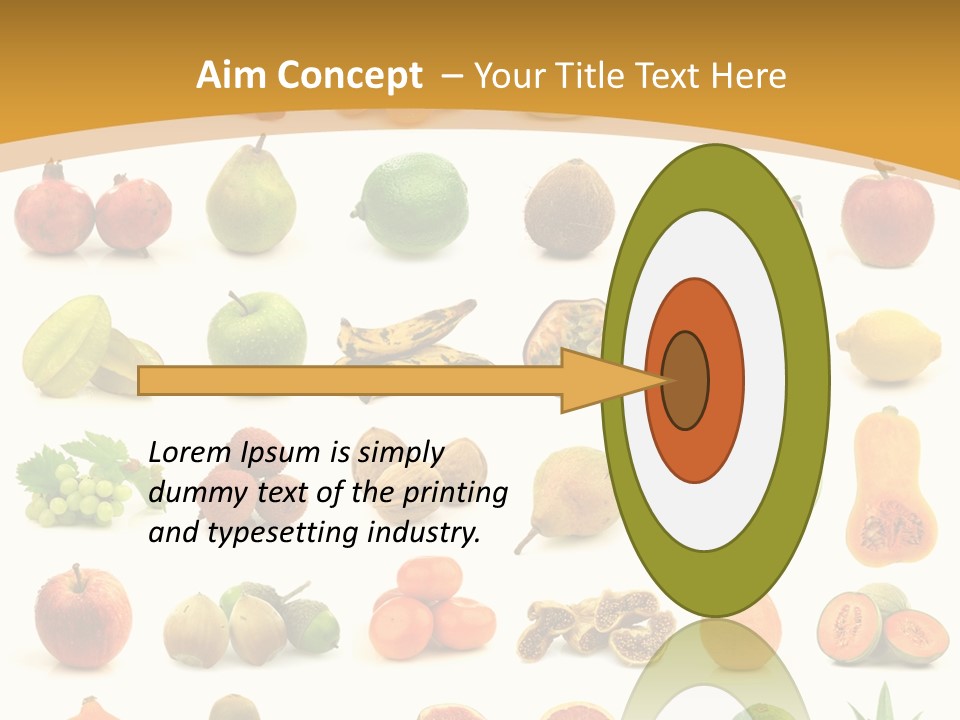 Aim Concept – Your Title Text Here

Lorem Ipsum is simply dummy text of the printing and typesetting industry.